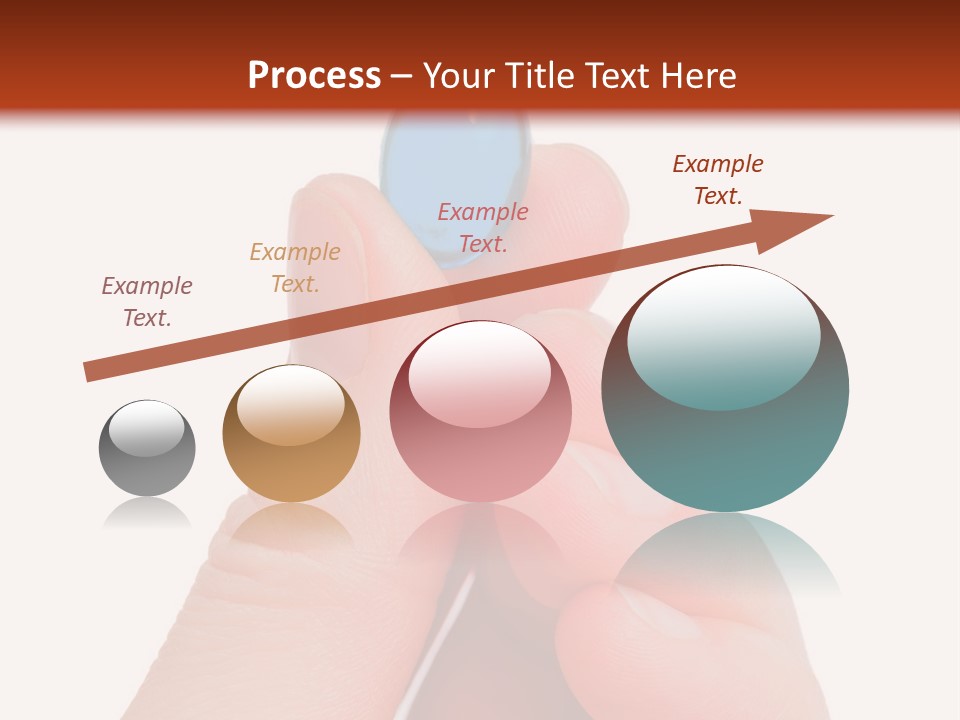 Process – Your Title Text Here

Example Text.

Example Text.

Example Text.

Example Text.